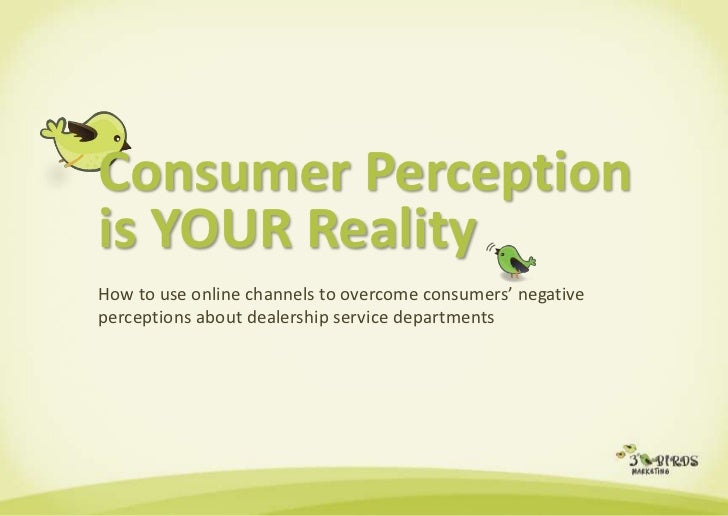 Consumer Perception is YOUR Reality

How to use online channels to overcome consumers' negative perceptions about dealership service departments

3 BIRDS MARKETING